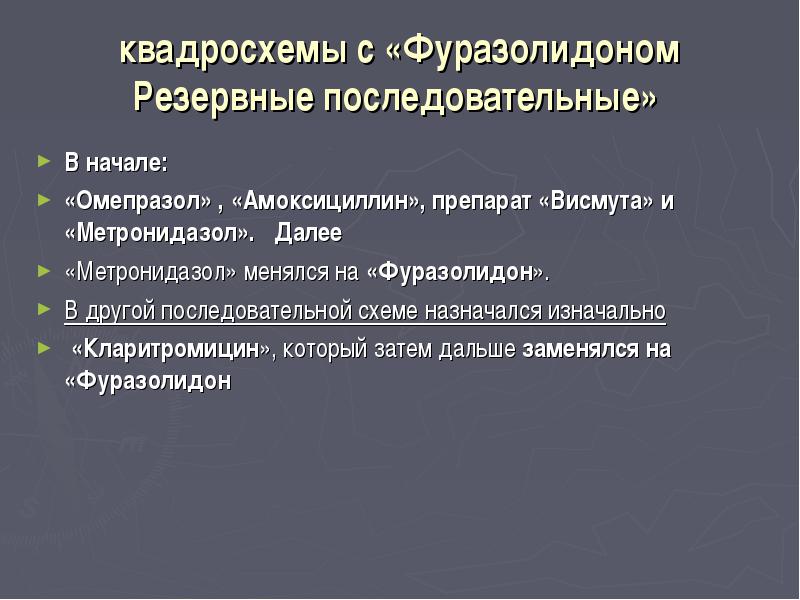 квадросхемы с «Фуразолидоном Резервные последовательные»

► В начале:

► «Омепразол» , «Амоксициллин», препарат «Висмута» и «Метронидазол». Далее

► «Метронидазол» менялся на «Фуразолидон».

► В другой последовательной схеме назначался изначально

► «Кларитромицин», который затем дальше заменялся на «Фуразолидон